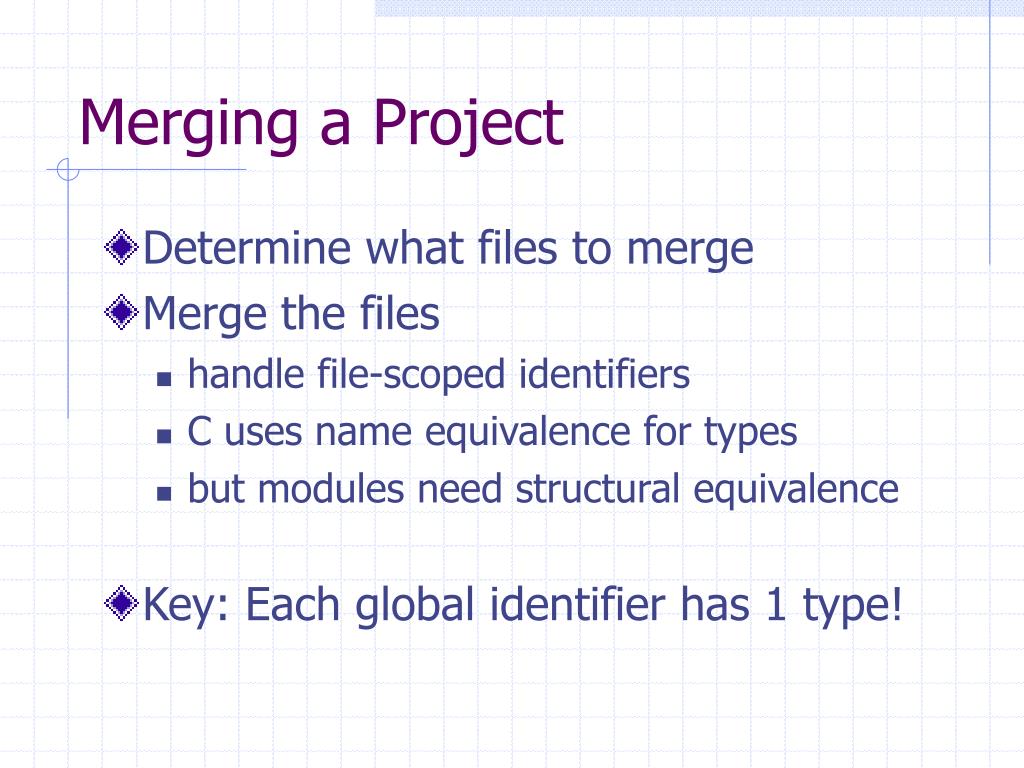 Merging a Project

Determine what files to merge
Merge the files
handle file-scoped identifiers
C uses name equivalence for types
but modules need structural equivalence

Key: Each global identifier has 1 type!